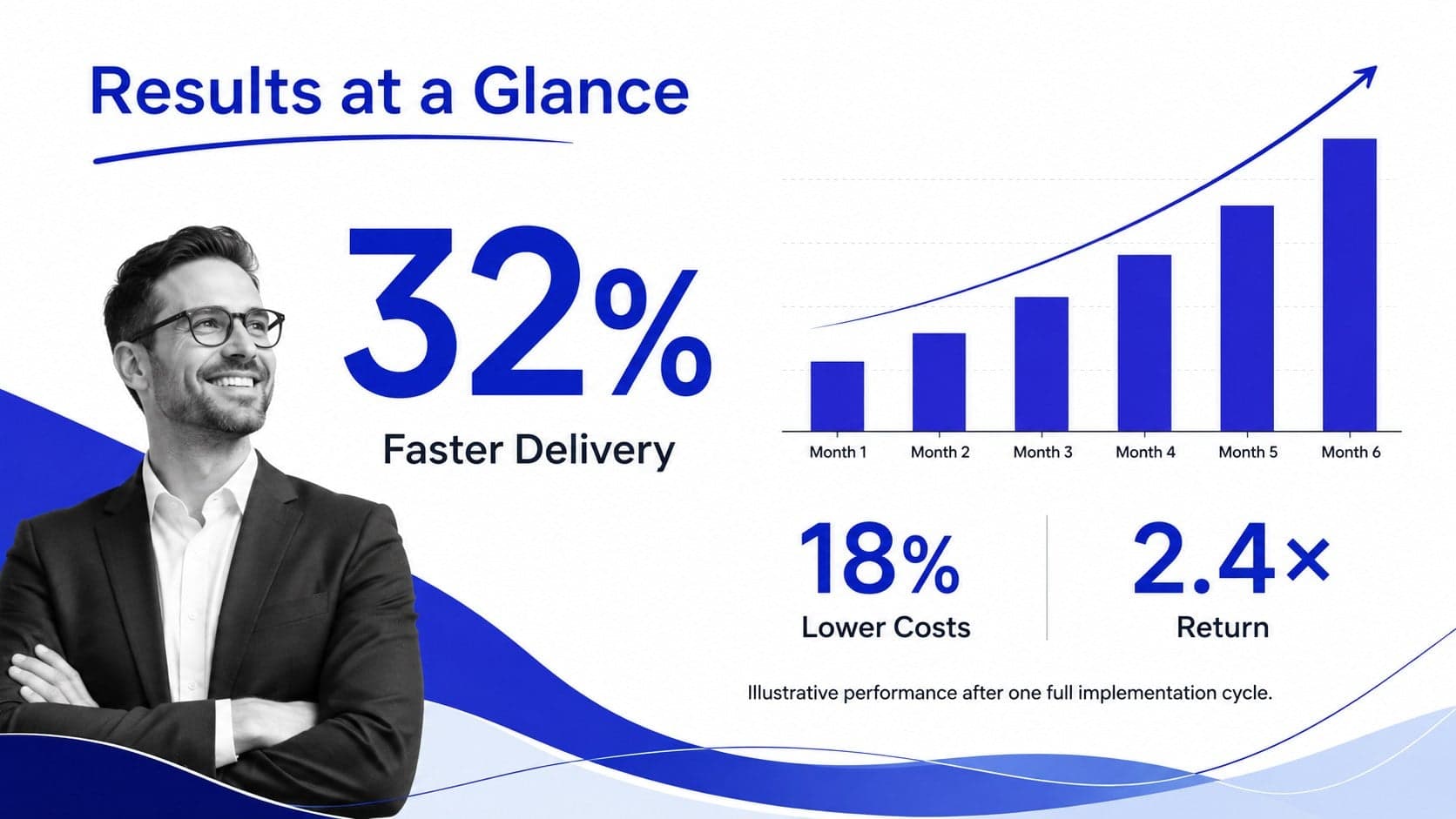 Results at a Glance

32%
Faster Delivery

Month 1
Month 2
Month 3
Month 4
Month 5
Month 6

18%
Lower Costs

2.4×
Return

Illustrative performance after one full implementation cycle.